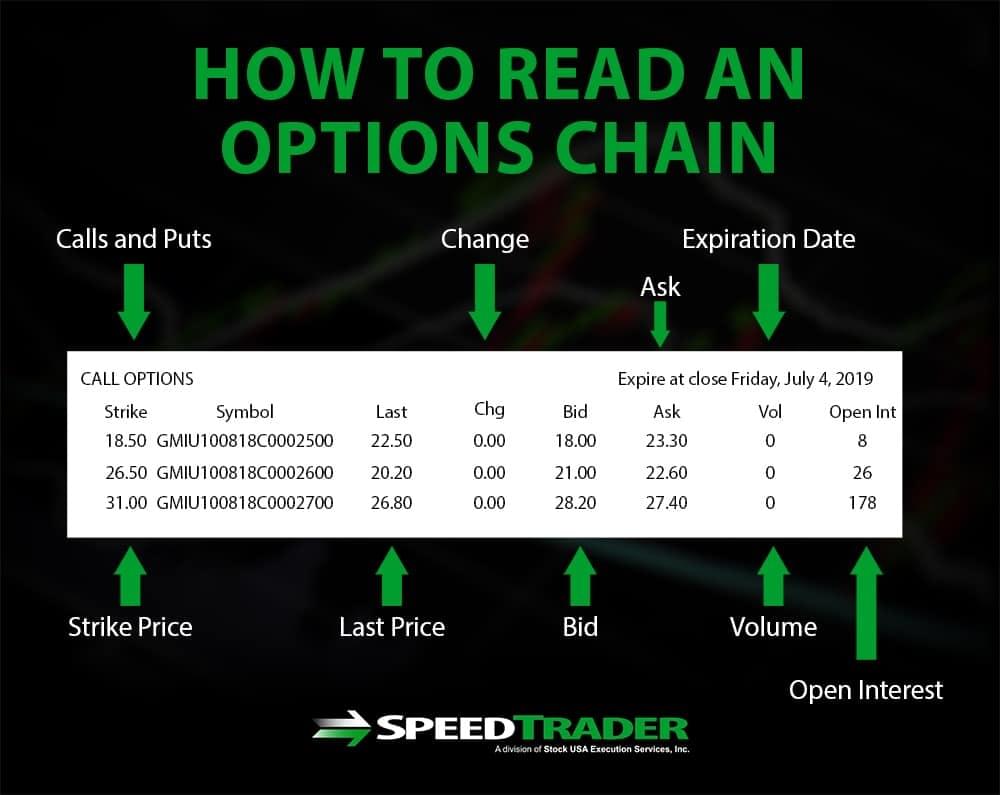 HOW TO READ AN OPTIONS CHAIN

Calls and Puts

Change

Ask

Expiration Date

CALL OPTIONS

Expire at close Friday, July 4, 2019

| Strike | Symbol | Last | Chg | Bid | Ask | Vol | Open Int |
|---|---|---|---|---|---|---|---|
| 18.50 | GMIU100818C0002500 | 22.50 | 0.00 | 18.00 | 23.30 | 0 | 8 |
| 26.50 | GMIU100818C0002600 | 20.20 | 0.00 | 21.00 | 22.60 | 0 | 26 |
| 31.00 | GMIU100818C0002700 | 26.80 | 0.00 | 28.20 | 27.40 | 0 | 178 |

Strike Price

Last Price

Bid

Volume

Open Interest

SPEEDTRADER

A division of Stock USA Execution Services, Inc.